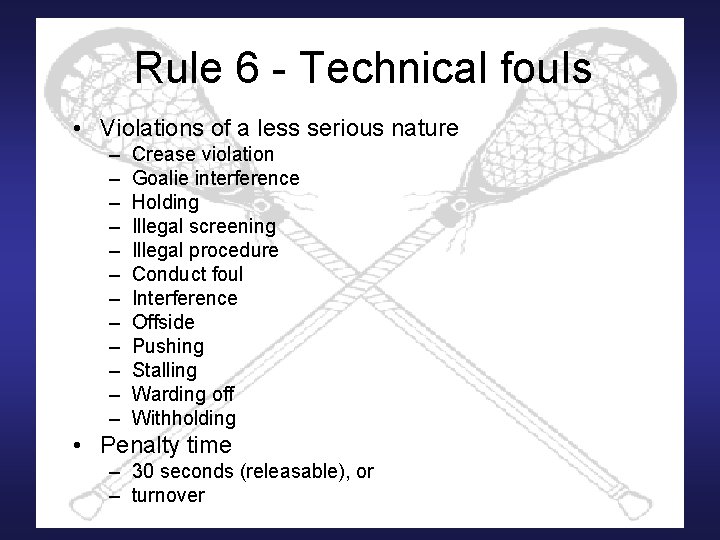 Rule 6 - Technical fouls

• Violations of a less serious nature
– Crease violation
– Goalie interference
– Holding
– Illegal screening
– Illegal procedure
– Conduct foul
– Interference
– Offside
– Pushing
– Stalling
– Warding off
– Withholding

• Penalty time
– 30 seconds (releasable), or
– turnover